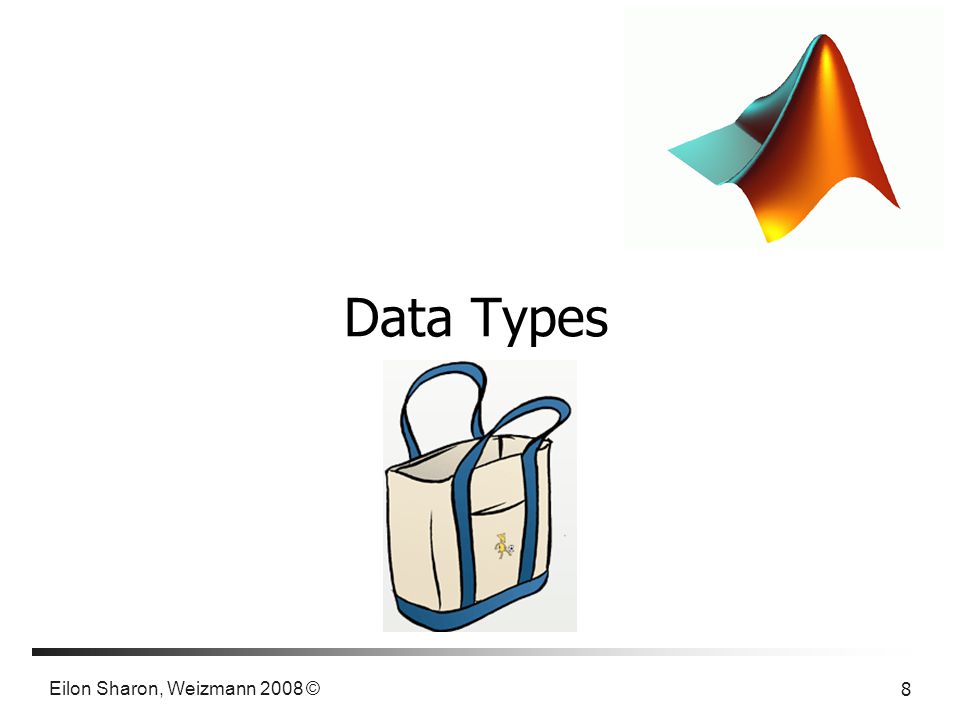 Data Types

Eilon Sharon, Weizmann 2008 ©

8